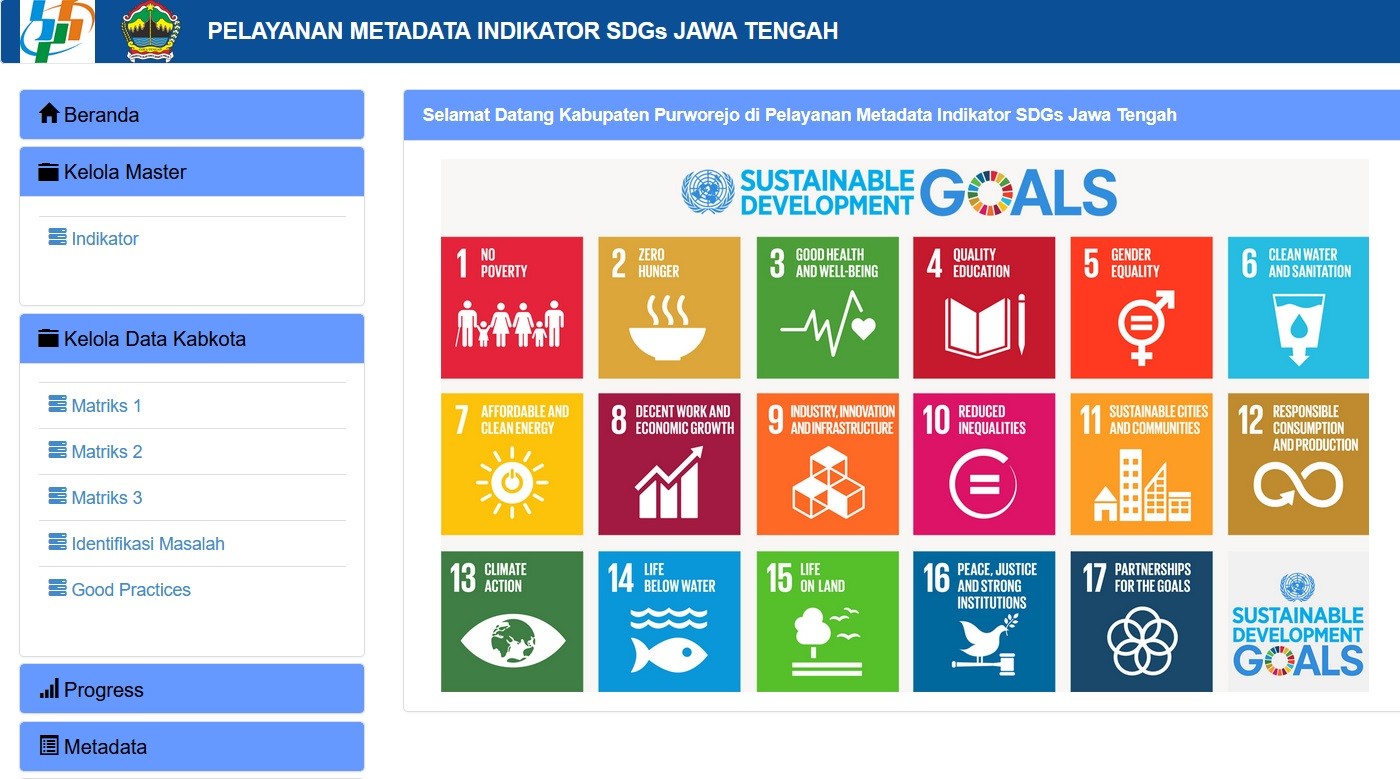 PELAYANAN METADATA INDIKATOR SDGs JAWA TENGAH

Beranda

Kelola Master

Indikator

Kelola Data Kabkota

Matriks 1

Matriks 2

Matriks 3

Identifikasi Masalah

Good Practices

Progress

Metadata

Selamat Datang Kabupaten Purworejo di Pelayanan Metadata Indikator SDGs Jawa Tengah

SUSTAINABLE DEVELOPMENT GOALS

1 NO POVERTY

2 ZERO HUNGER

3 GOOD HEALTH AND WELL-BEING

4 QUALITY EDUCATION

5 GENDER EQUALITY

6 CLEAN WATER AND SANITATION

7 AFFORDABLE AND CLEAN ENERGY

8 DECENT WORK AND ECONOMIC GROWTH

9 INDUSTRY, INNOVATION AND INFRASTRUCTURE

10 REDUCED INEQUALITIES

11 SUSTAINABLE CITIES AND COMMUNITIES

12 RESPONSIBLE CONSUMPTION AND PRODUCTION

13 CLIMATE ACTION

14 LIFE BELOW WATER

15 LIFE ON LAND

16 PEACE, JUSTICE AND STRONG INSTITUTIONS

17 PARTNERSHIPS FOR THE GOALS

SUSTAINABLE DEVELOPMENT GOALS